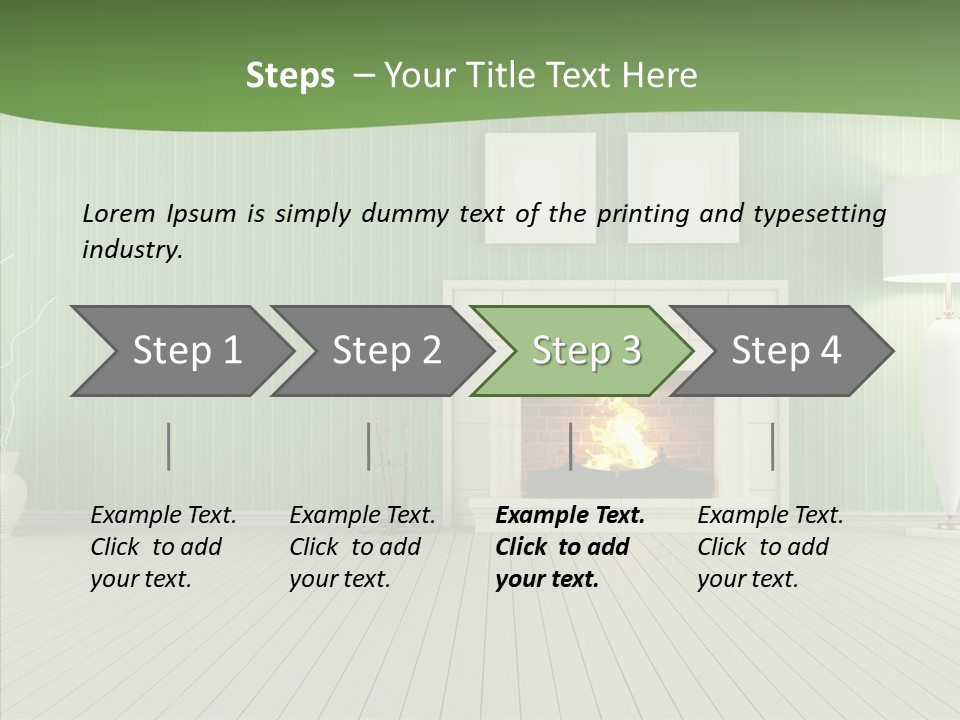 Steps – Your Title Text Here

Lorem Ipsum is simply dummy text of the printing and typesetting industry.

Step 1

Step 2

Step 3

Step 4

Example Text. Click to add your text.

Example Text. Click to add your text.

Example Text. Click to add your text.

Example Text. Click to add your text.